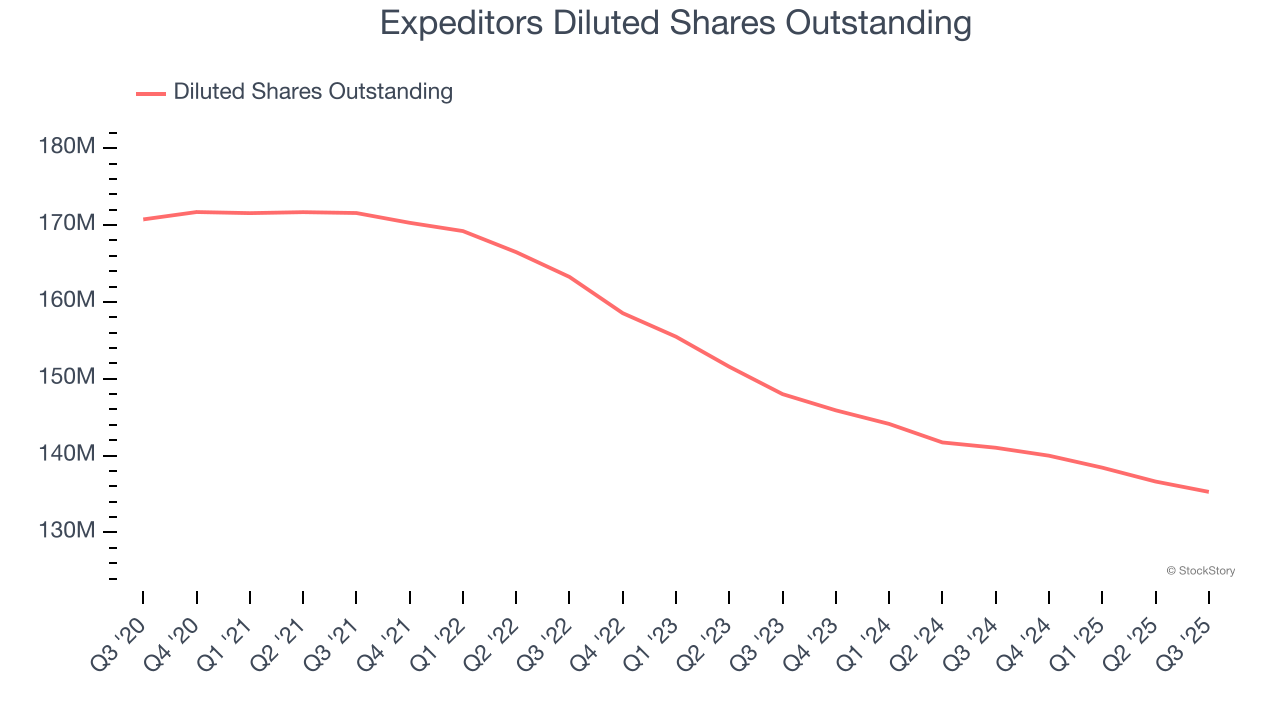 Expeditors Diluted Shares Outstanding

Diluted Shares Outstanding

180M
170M
160M
150M
140M
130M

© StockStory

Q3 '20
Q4 '20
Q1 '21
Q2 '21
Q3 '21
Q4 '21
Q1 '22
Q2 '22
Q3 '22
Q4 '22
Q1 '23
Q2 '23
Q3 '23
Q4 '23
Q1 '24
Q2 '24
Q3 '24
Q4 '24
Q1 '25
Q2 '25
Q3 '25